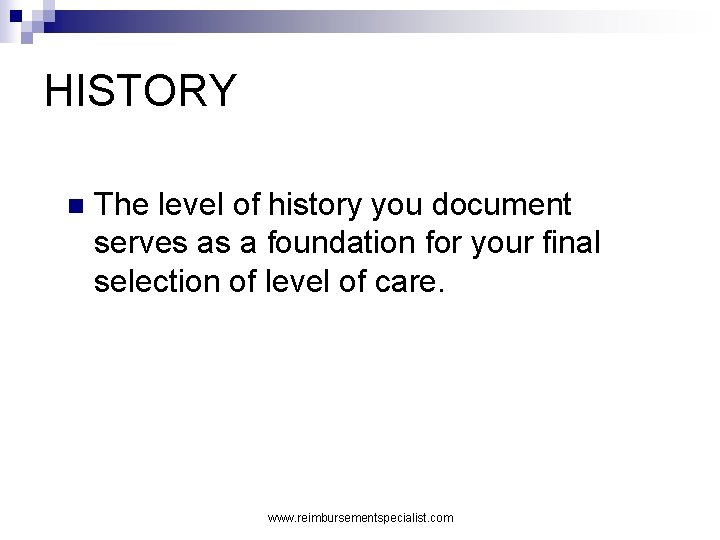 HISTORY

The level of history you document serves as a foundation for your final selection of level of care.

www.reimbursementspecialist.com